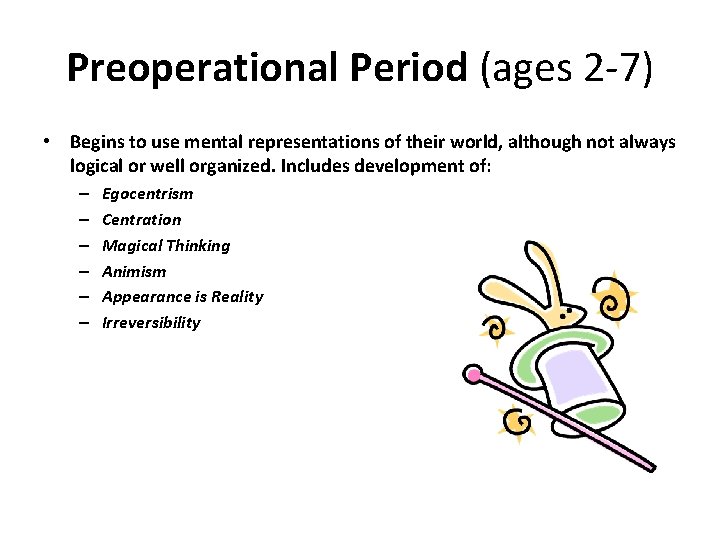 Preoperational Period (ages 2-7)

• Begins to use mental representations of their world, although not always logical or well organized. Includes development of:
– Egocentrism
– Centration
– Magical Thinking
– Animism
– Appearance is Reality
– Irreversibility